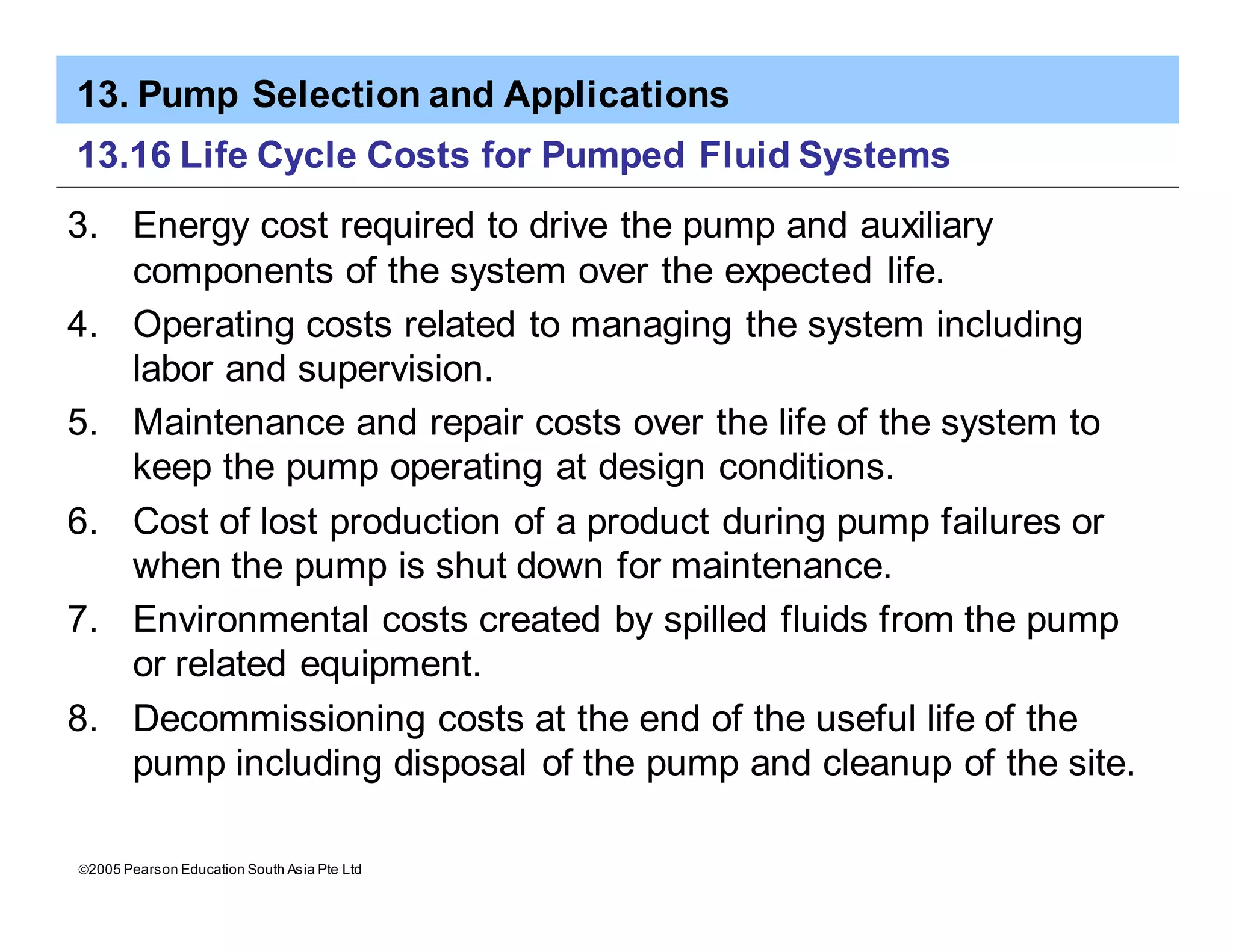 13. Pump Selection and Applications

13.16 Life Cycle Costs for Pumped Fluid Systems

3. Energy cost required to drive the pump and auxiliary components of the system over the expected life.

4. Operating costs related to managing the system including labor and supervision.

5. Maintenance and repair costs over the life of the system to keep the pump operating at design conditions.

6. Cost of lost production of a product during pump failures or when the pump is shut down for maintenance.

7. Environmental costs created by spilled fluids from the pump or related equipment.

8. Decommissioning costs at the end of the useful life of the pump including disposal of the pump and cleanup of the site.

©2005 Pearson Education South Asia Pte Ltd